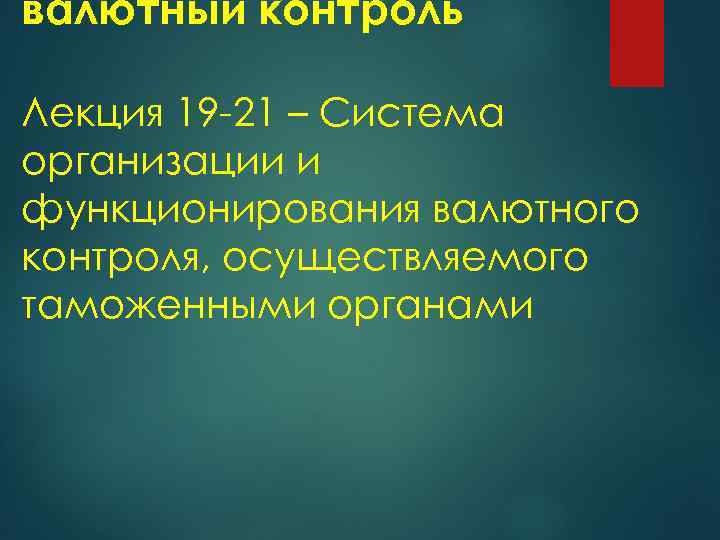 валютный контроль

Лекция 19-21 – Система организации и функционирования валютного контроля, осуществляемого таможенными органами